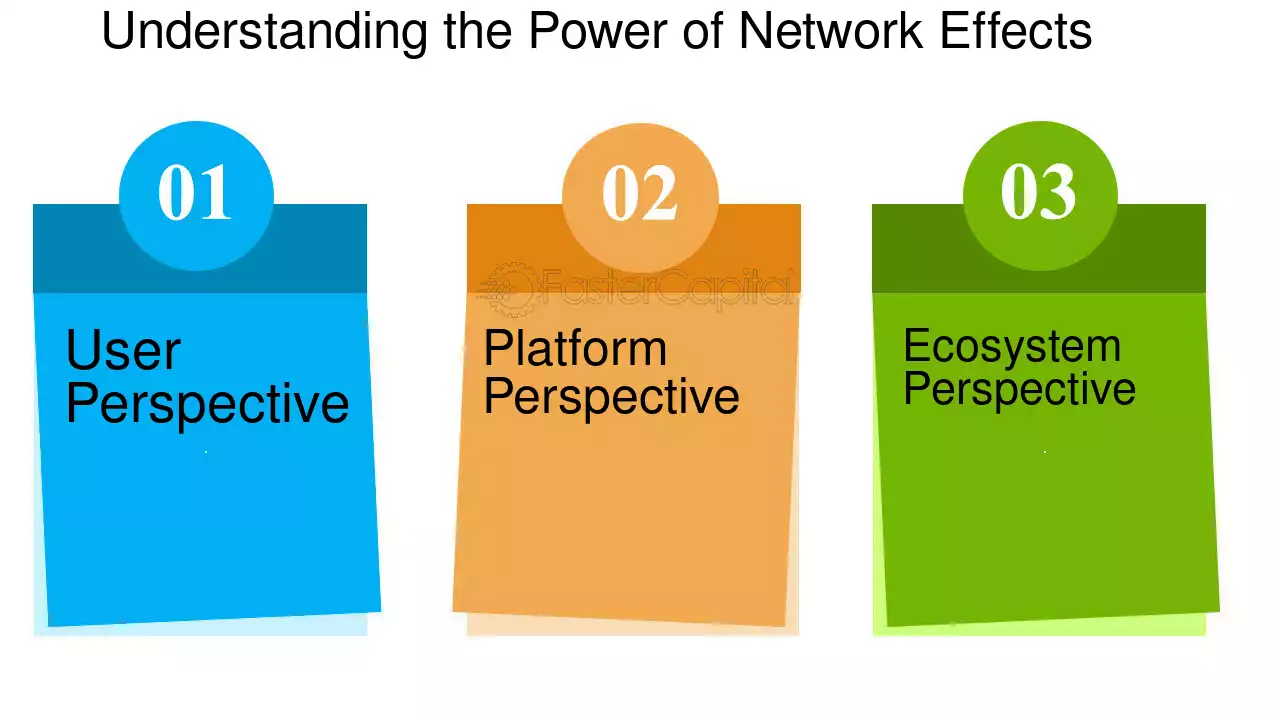 Understanding the Power of Network Effects

01

User Perspective

02

Platform Perspective

03

Ecosystem Perspective

FasterCapital